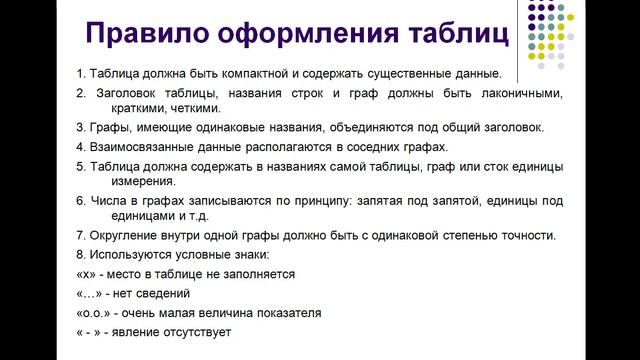 Правило оформления таблиц

1. Таблица должна быть компактной и содержать существенные данные.

2. Заголовок таблицы, названия строк и граф должны быть лаконичными, краткими, четкими.

3. Графы, имеющие одинаковые названия, объединяются под общий заголовок.

4. Взаимосвязанные данные располагаются в соседних графах.

5. Таблица должна содержать в названиях самой таблицы, граф или сток единицы измерения.

6. Числа в графах записываются по принципу: запятая под запятой, единицы под единицами и т.д.

7. Округление внутри одной графы должно быть с одинаковой степенью точности.

8. Используются условные знаки:

«х» - место в таблице не заполняется

«…» - нет сведений

«о.о.» - очень малая величина показателя

« - » - явление отсутствует